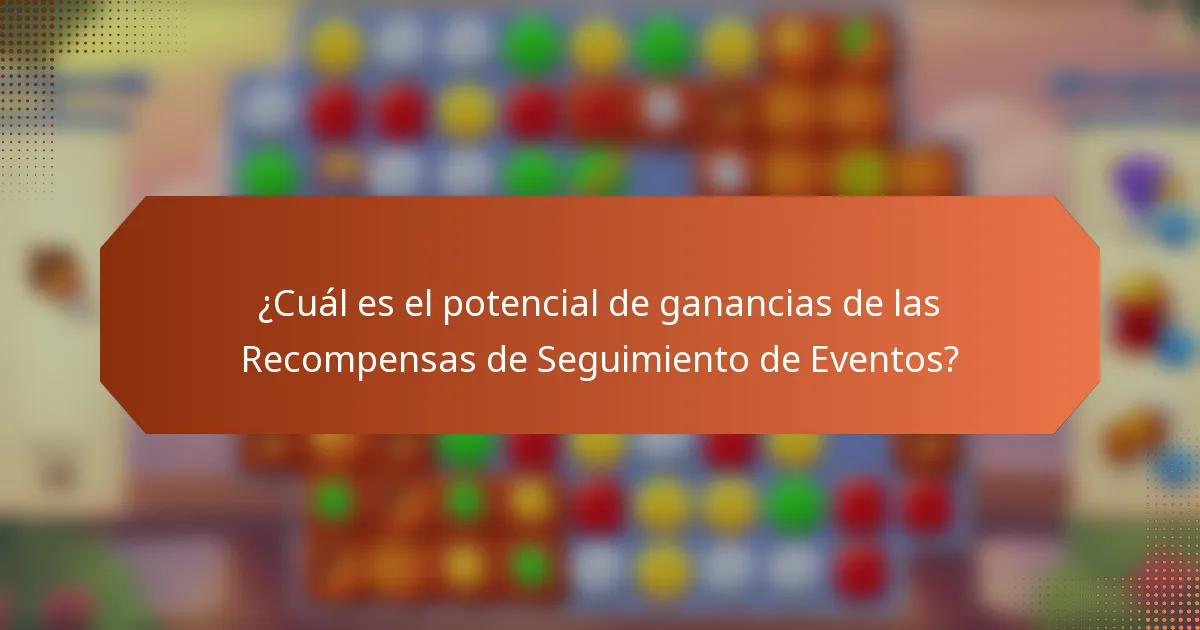 ¿Cuál es el potencial de ganancias de las Recompensas de Seguimiento de Eventos?